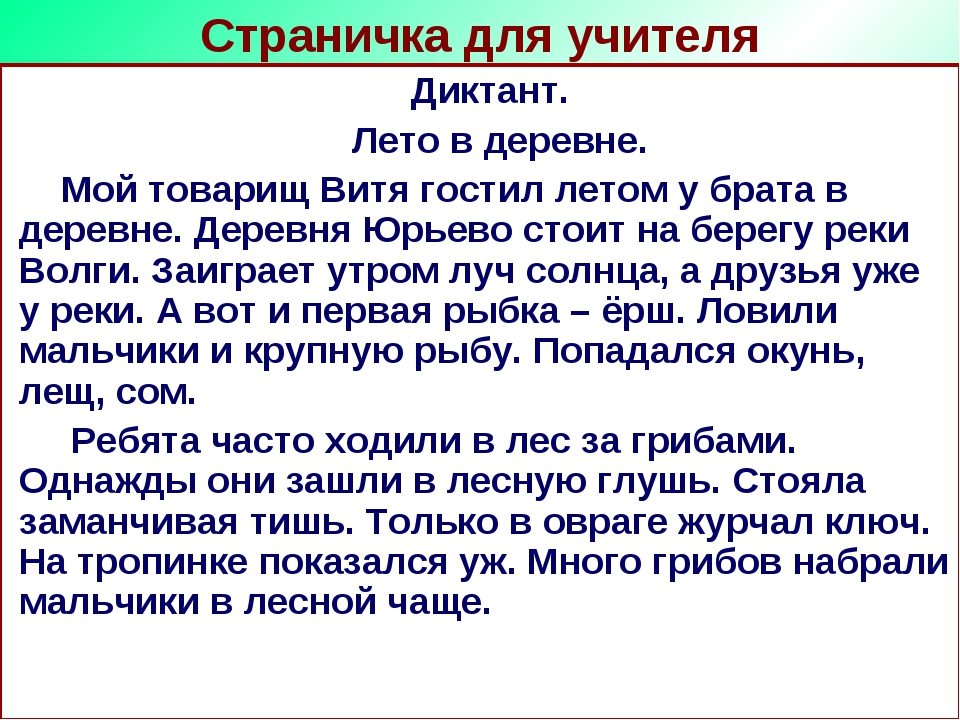 Страничка для учителя

Диктант.

Лето в деревне.

Мой товарищ Витя гостил летом у брата в деревне. Деревня Юрьево стоит на берегу реки Волги. Заиграет утром луч солнца, а друзья уже у реки. А вот и первая рыбка – ёрш. Ловили мальчики и крупную рыбу. Попадался окунь, лещ, сом.

Ребята часто ходили в лес за грибами. Однажды они зашли в лесную глушь. Стояла заманчивая тишь. Только в овраге журчал ключ. На тропинке показался уж. Много грибов набрали мальчики в лесной чаще.